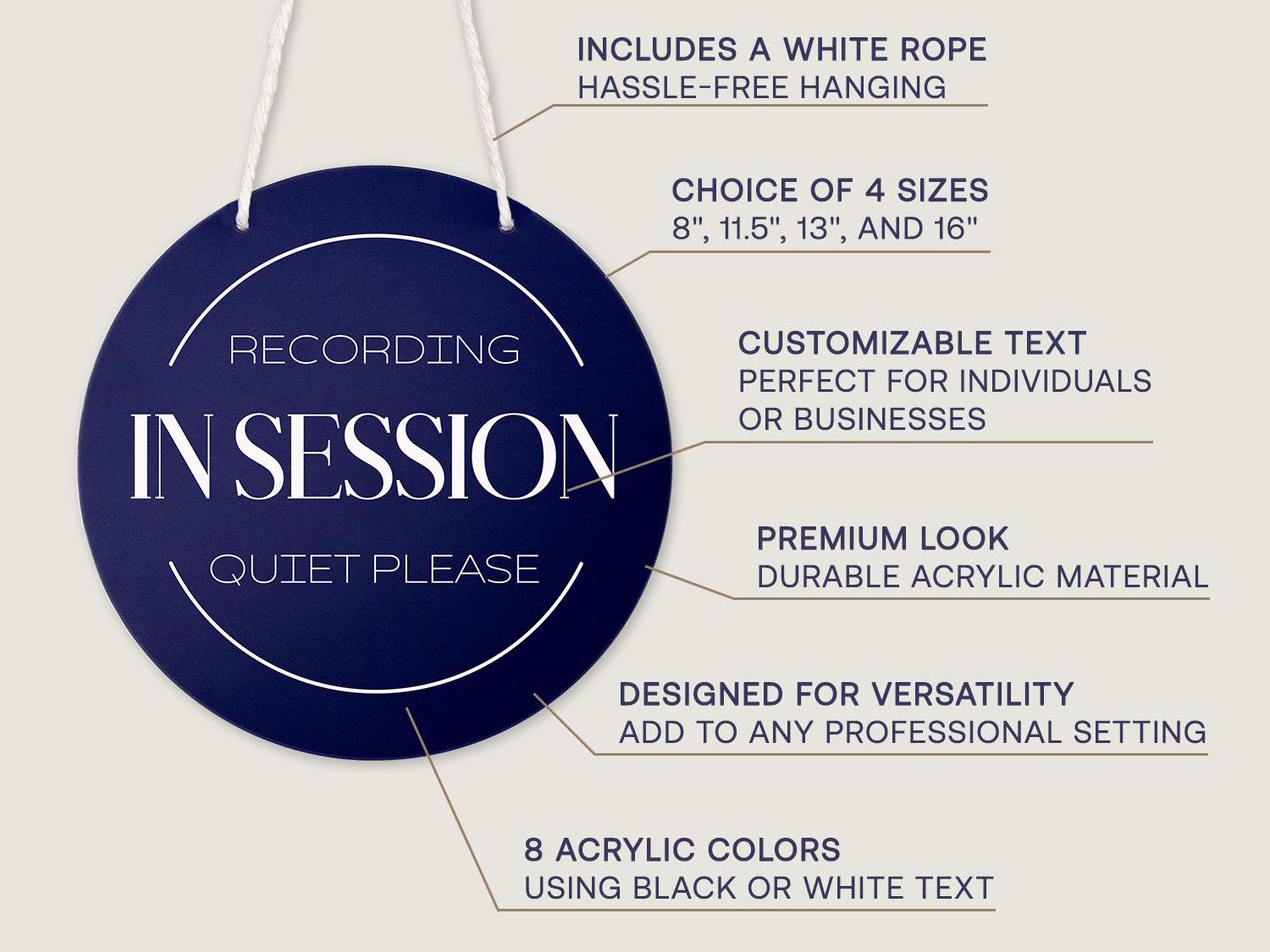 RECORDING
IN SESSION
QUIET PLEASE

INCLUDES A WHITE ROPE
HASSLE-FREE HANGING

CHOICE OF 4 SIZES
8", 11.5", 13", AND 16"

CUSTOMIZABLE TEXT
PERFECT FOR INDIVIDUALS OR BUSINESSES

PREMIUM LOOK
DURABLE ACRYLIC MATERIAL

DESIGNED FOR VERSATILITY
ADD TO ANY PROFESSIONAL SETTING

8 ACRYLIC COLORS
USING BLACK OR WHITE TEXT